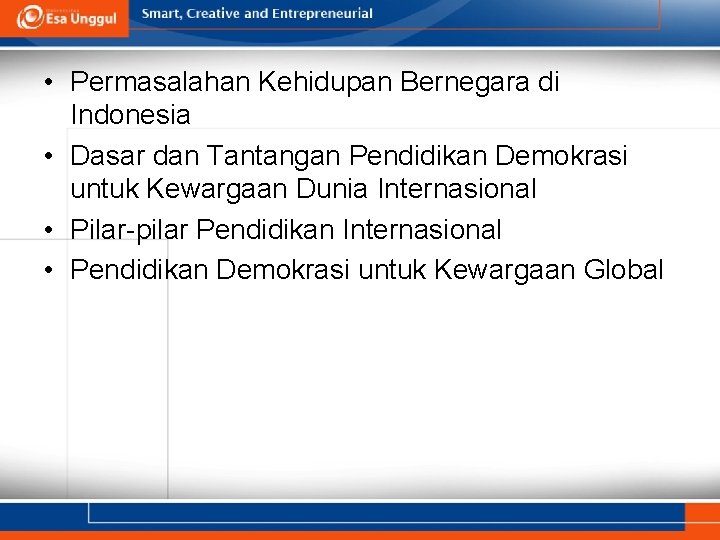 Esa Unggul

Smart, Creative and Entrepreneurial

• Permasalahan Kehidupan Bernegara di Indonesia
• Dasar dan Tantangan Pendidikan Demokrasi untuk Kewargaan Dunia Internasional
• Pilar-pilar Pendidikan Internasional
• Pendidikan Demokrasi untuk Kewargaan Global